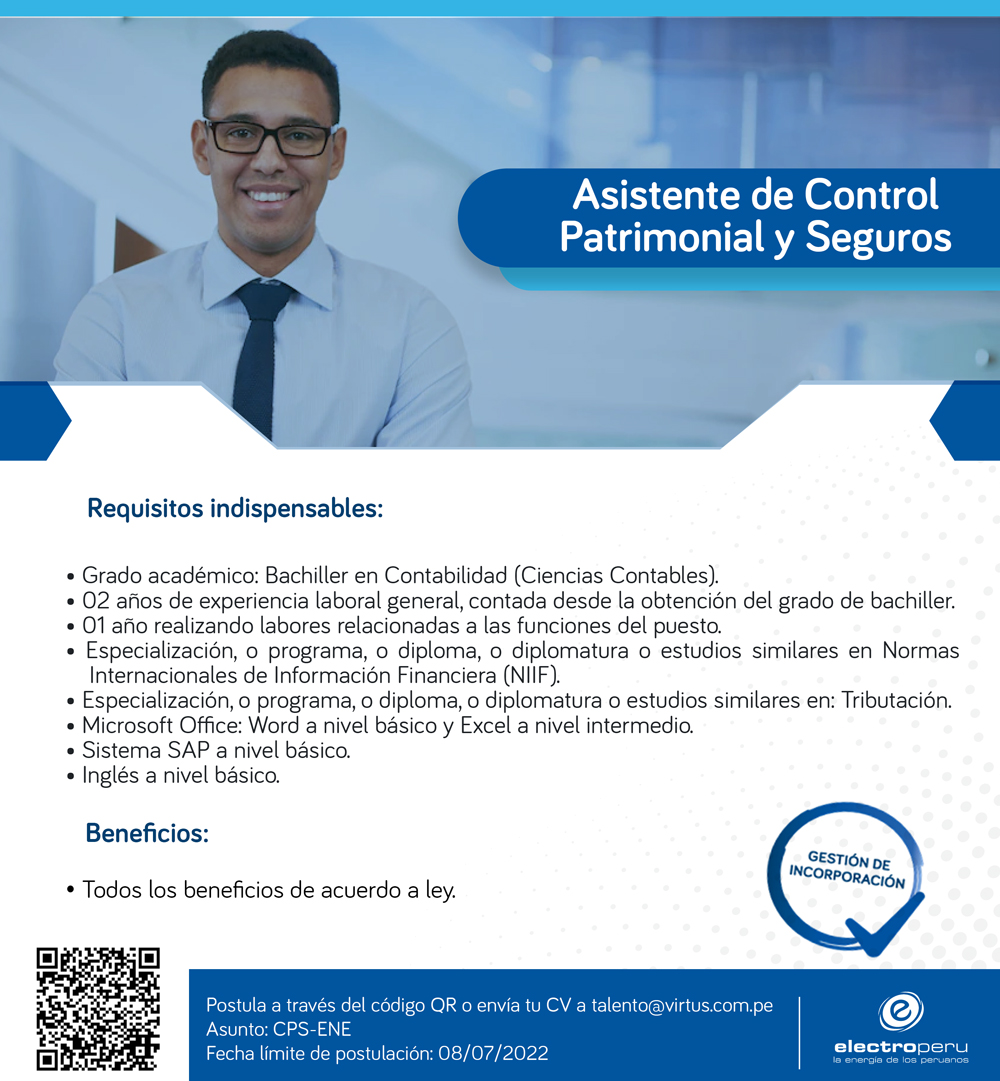 Asistente de Control Patrimonial y Seguros

Requisitos indispensables:

• Grado académico: Bachiller en Contabilidad (Ciencias Contables).
• 02 años de experiencia laboral general, contada desde la obtención del grado de bachiller.
• 01 año realizando labores relacionadas a las funciones del puesto.
• Especialización, o programa, o diploma, o diplomatura o estudios similares en Normas Internacionales de Información Financiera (NIIF).
• Especialización, o programa, o diploma, o diplomatura o estudios similares en: Tributación.
• Microsoft Office: Word a nivel básico y Excel a nivel intermedio.
• Sistema SAP a nivel básico.
• Inglés a nivel básico.

Beneficios:

• Todos los beneficios de acuerdo a ley.

GESTIÓN DE INCORPORACIÓN

Postula a través del código QR o envía tu CV a talento@virtus.com.pe
Asunto: CPS-ENE
Fecha límite de postulación: 08/07/2022

electroperu
la energía de los peruanos